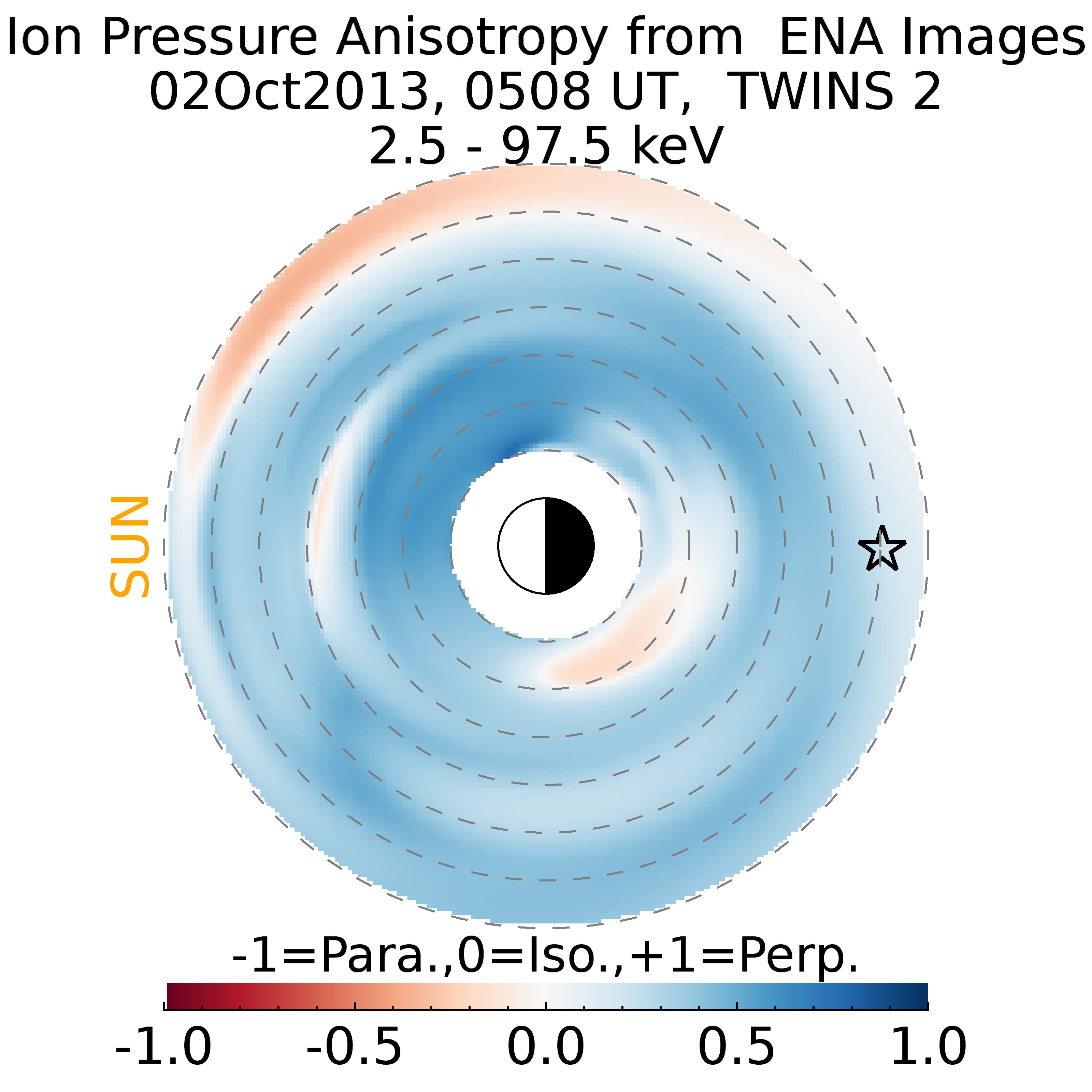 Ion Pressure Anisotropy from ENA Images
02Oct2013, 0508 UT, TWINS 2
2.5 - 97.5 keV

SUN

-1=Para.,0=Iso.,+1=Perp.

-1.0 -0.5 0.0 0.5 1.0